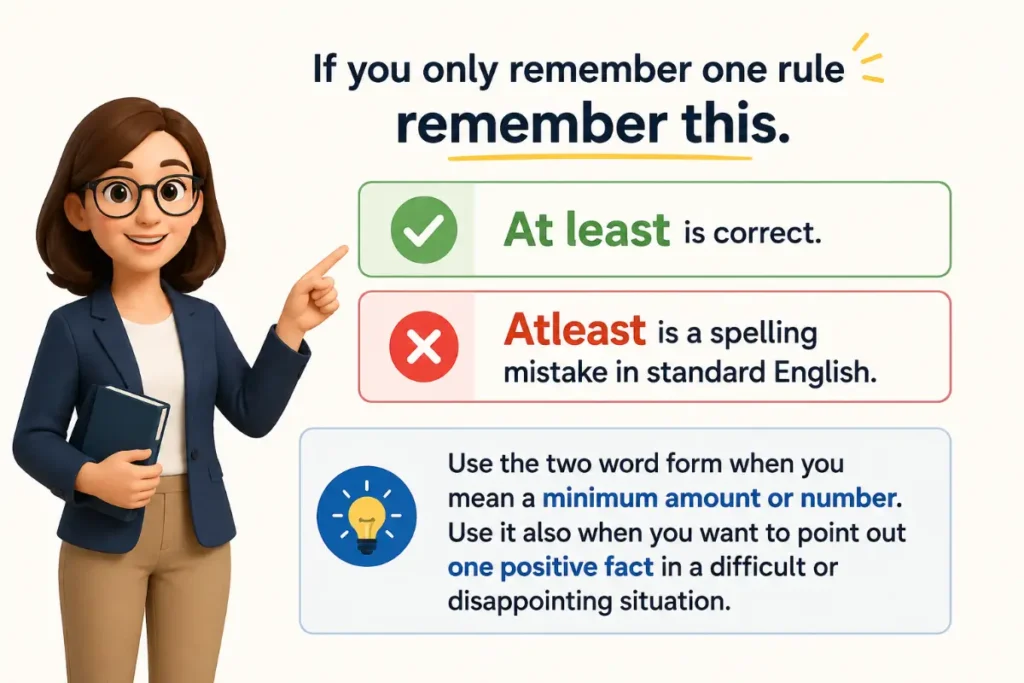 If you only remember one rule
remember this.

At least is correct.

Atleast is a spelling mistake in standard English.

Use the two word form when you mean a minimum amount or number. Use it also when you want to point out one positive fact in a difficult or disappointing situation.